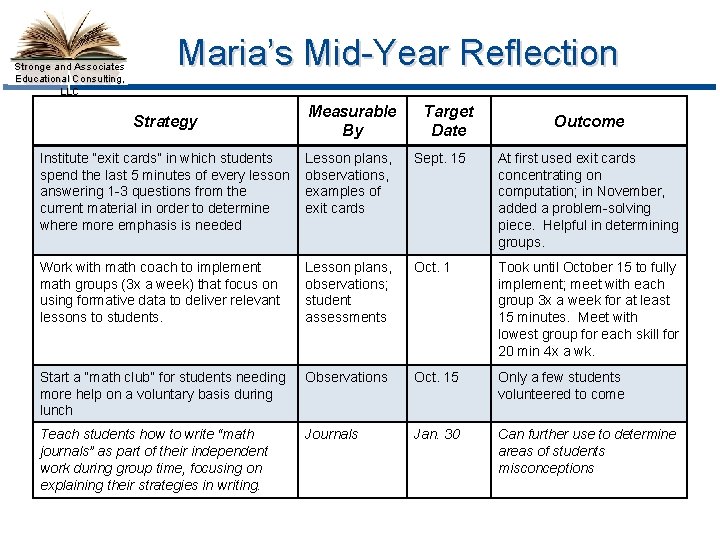 Stronge and Associates Educational Consulting, LLC

Maria's Mid-Year Reflection

| Strategy | Measurable By | Target Date | Outcome |
|---|---|---|---|
| Institute "exit cards" in which students spend the last 5 minutes of every lesson answering 1-3 questions from the current material in order to determine where more emphasis is needed | Lesson plans, observations, examples of exit cards | Sept. 15 | At first used exit cards concentrating on computation; in November, added a problem-solving piece. Helpful in determining groups. |
| Work with math coach to implement math groups (3x a week) that focus on using formative data to deliver relevant lessons to students. | Lesson plans, observations; student assessments | Oct. 1 | Took until October 15 to fully implement; meet with each group 3x a week for at least 15 minutes. Meet with lowest group for each skill for 20 min 4x a wk. |
| Start a "math club" for students needing more help on a voluntary basis during lunch | Observations | Oct. 15 | Only a few students volunteered to come |
| Teach students how to write "math journals" as part of their independent work during group time, focusing on explaining their strategies in writing. | Journals | Jan. 30 | Can further use to determine areas of students misconceptions |